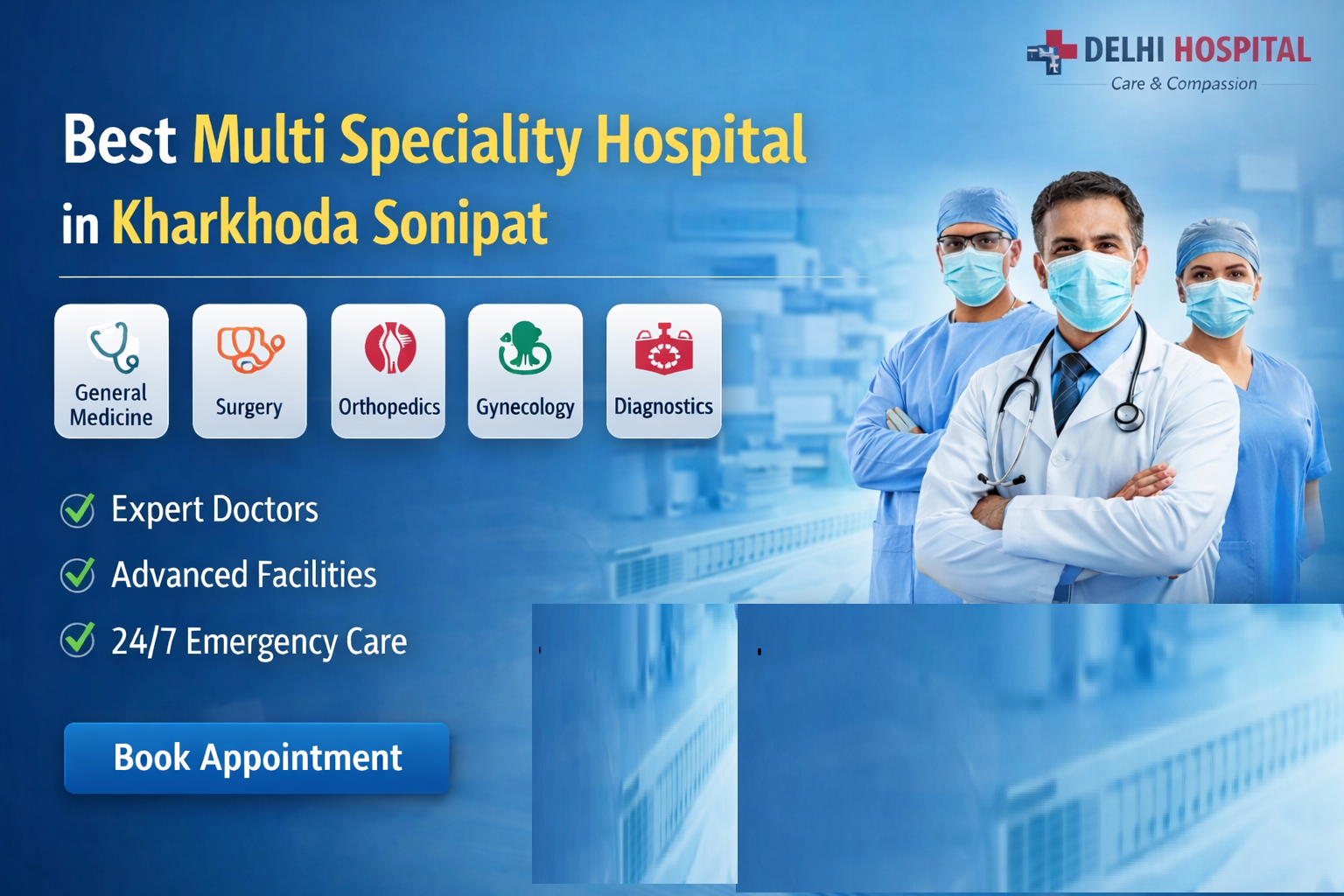 DELHI HOSPITAL
Care & Compassion

Best Multi Speciality Hospital in Kharkhoda Sonipat

General Medicine
Surgery
Orthopedics
Gynecology
Diagnostics

Expert Doctors
Advanced Facilities
24/7 Emergency Care

Book Appointment